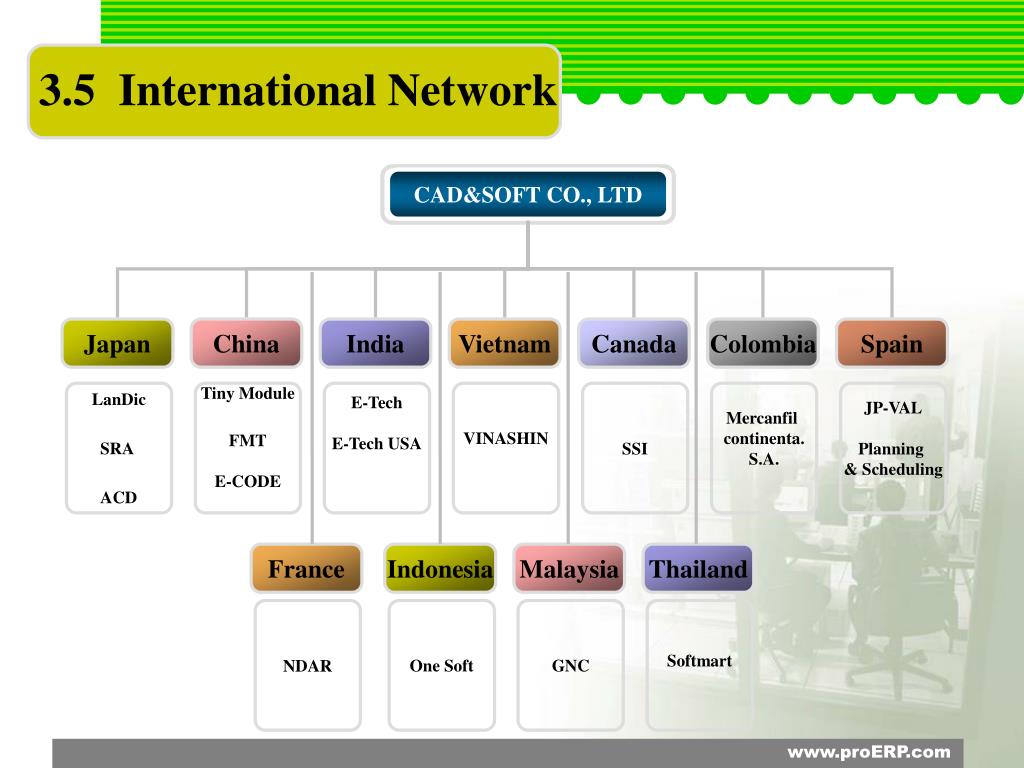 3.5 International Network

CAD&SOFT CO., LTD

Japan

LanDic

SRA

ACD

China

Tiny Module

FMT

E-CODE

India

E-Tech

E-Tech USA

Vietnam

VINASHIN

Canada

SSI

Colombia

Mercanfil continenta. S.A.

Spain

JP-VAL

Planning & Scheduling

France

NDAR

Indonesia

One Soft

Malaysia

GNC

Thailand

Softmart

www.proERP.com